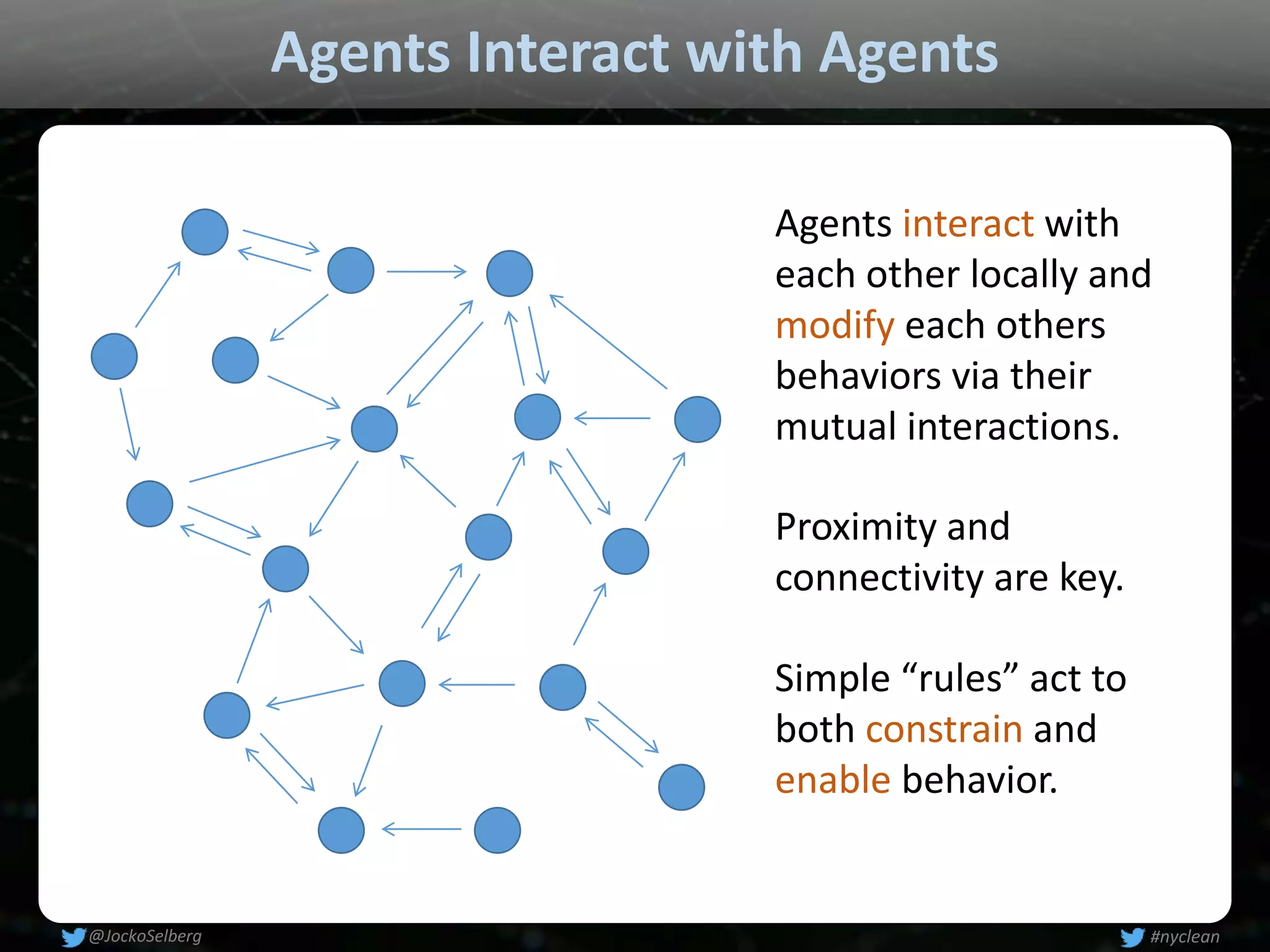 Agents Interact with Agents

Agents interact with each other locally and modify each others behaviors via their mutual interactions.

Proximity and connectivity are key.

Simple “rules” act to both constrain and enable behavior.

@JockoSelberg

#nyclean